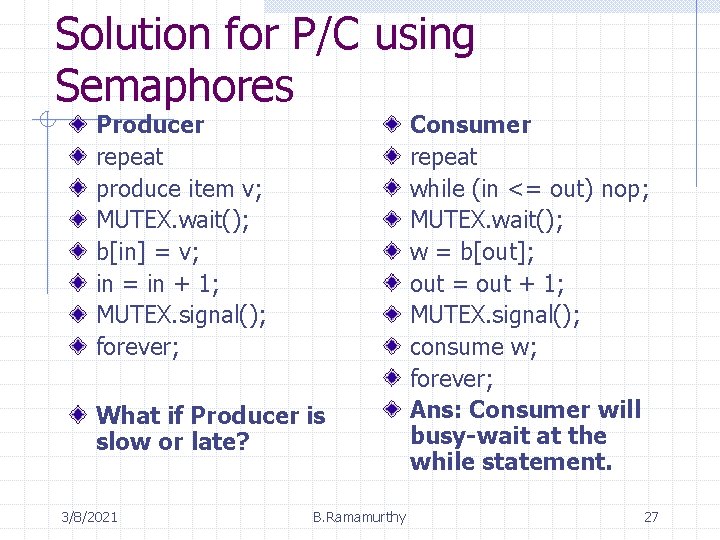 Solution for P/C using Semaphores

Producer
repeat
produce item v;
MUTEX.wait();
b[in] = v;
in = in + 1;
MUTEX.signal();
forever;

What if Producer is slow or late?

Consumer
repeat
while (in <= out) nop;
MUTEX.wait();
w = b[out];
out = out + 1;
MUTEX.signal();
consume w;
forever;
Ans: Consumer will busy-wait at the while statement.

3/8/2021 B.Ramamurthy 27